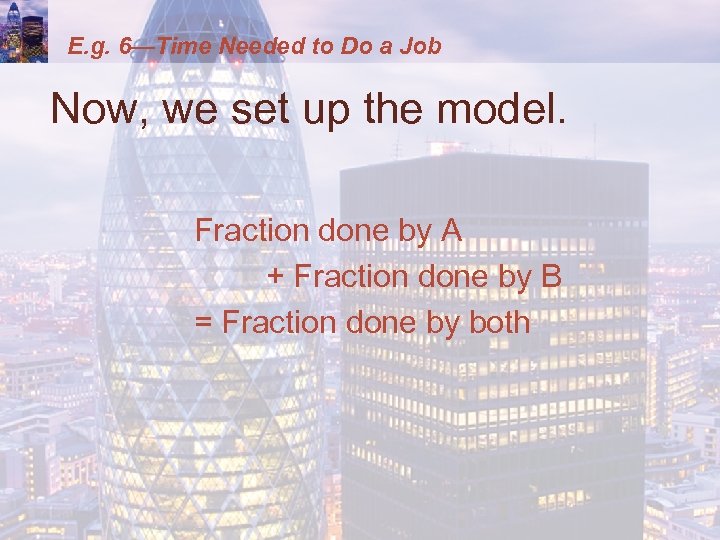 E.g. 6—Time Needed to Do a Job

Now, we set up the model.

Fraction done by A
+ Fraction done by B
= Fraction done by both